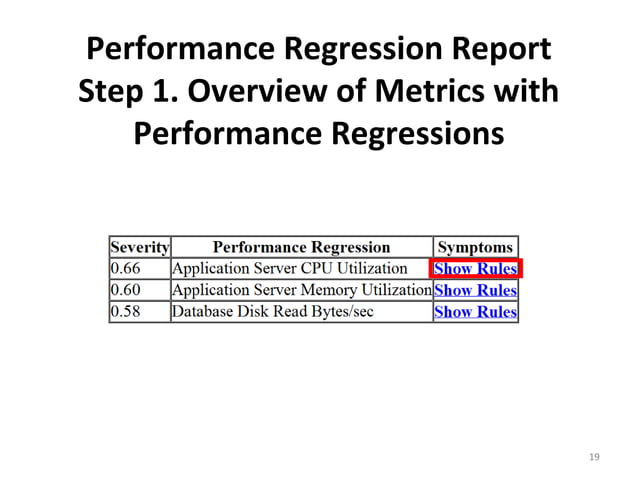 Performance Regression Report
Step 1. Overview of Metrics with Performance Regressions

| Severity | Performance Regression | Symptoms |
|---|---|---|
| 0.66 | Application Server CPU Utilization | Show Rules |
| 0.60 | Application Server Memory Utilization | Show Rules |
| 0.58 | Database Disk Read Bytes/sec | Show Rules |

19